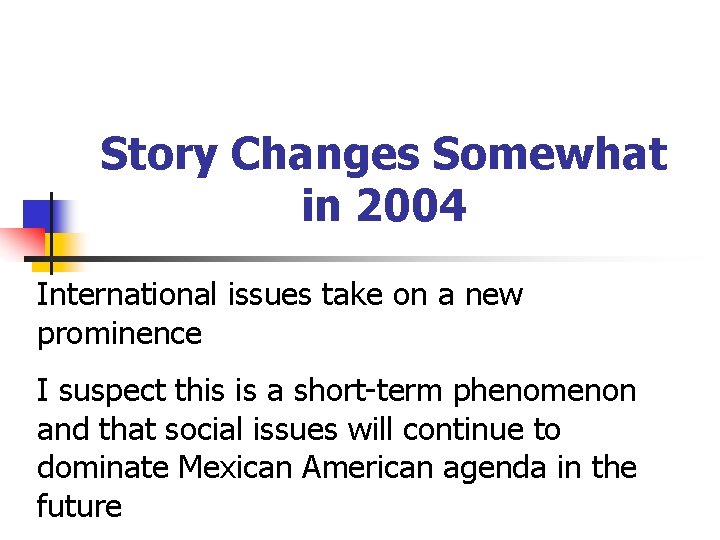 Story Changes Somewhat in 2004

International issues take on a new prominence

I suspect this is a short-term phenomenon and that social issues will continue to dominate Mexican American agenda in the future